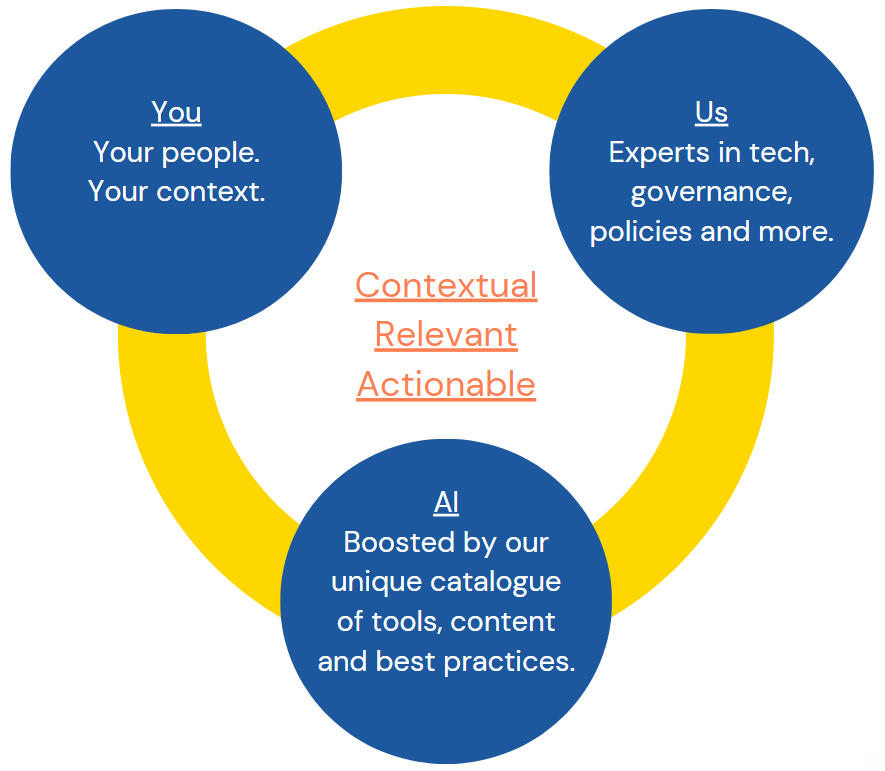 You
Your people.
Your context.

Us
Experts in tech, governance, policies and more.

Contextual
Relevant
Actionable

AI
Boosted by our unique catalogue of tools, content and best practices.